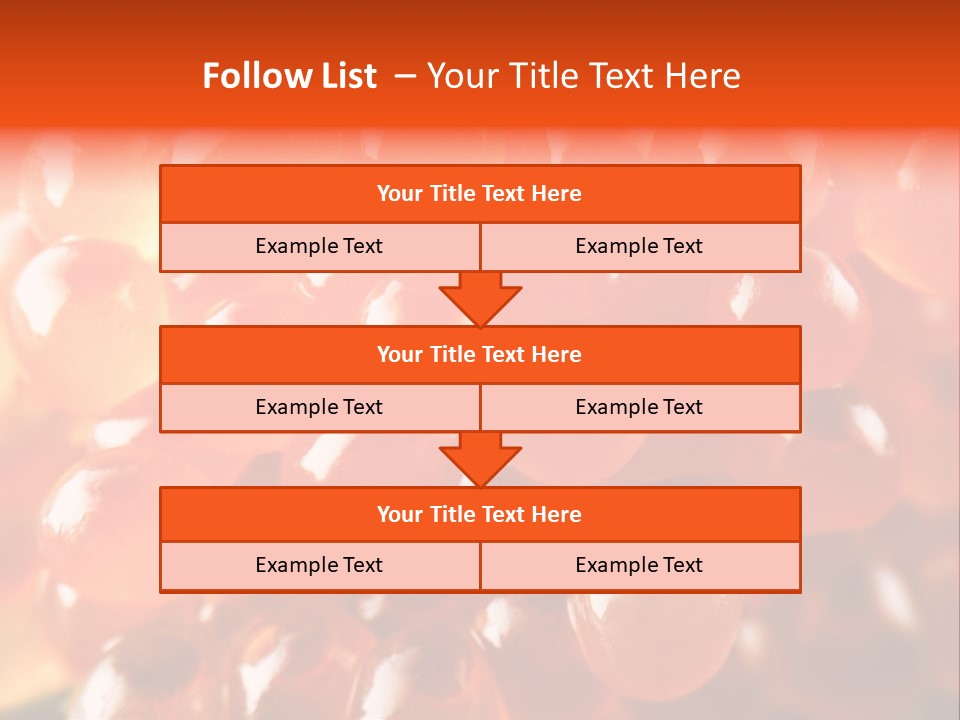 Follow List – Your Title Text Here

Your Title Text Here

Example Text

Example Text

Your Title Text Here

Example Text

Example Text

Your Title Text Here

Example Text

Example Text